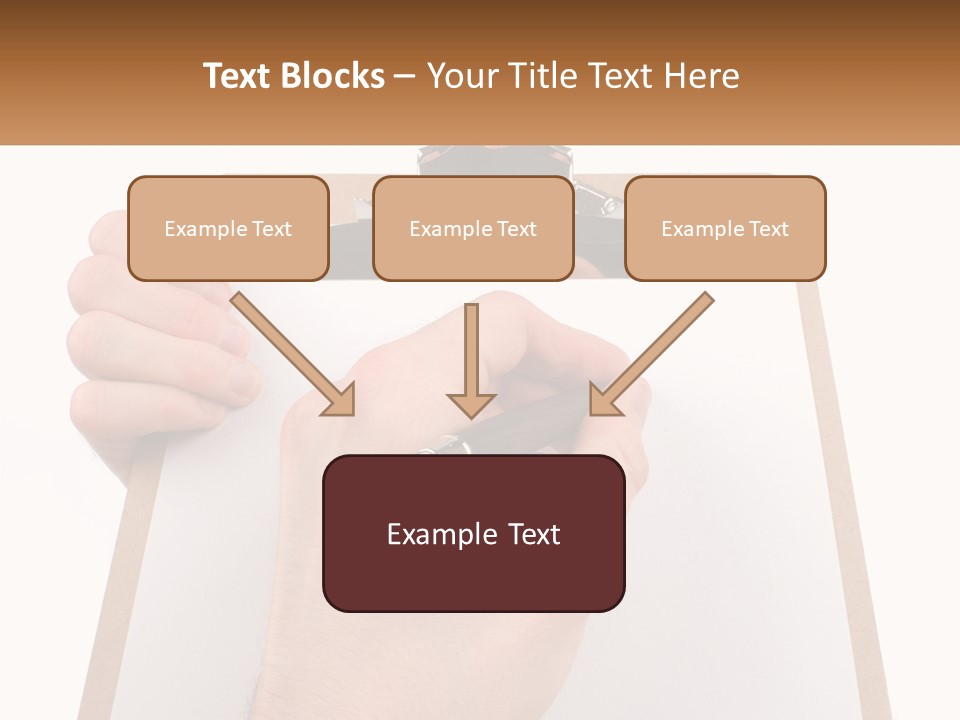 Text Blocks – Your Title Text Here

Example Text

Example Text

Example Text

Example Text